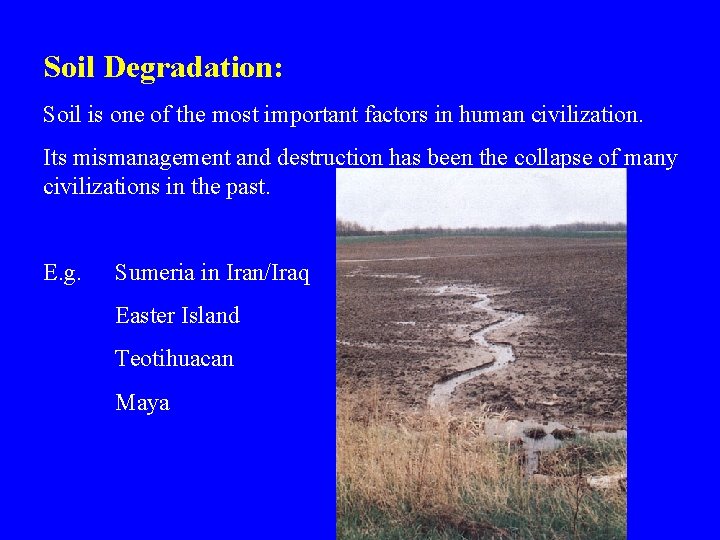 Soil Degradation:

Soil is one of the most important factors in human civilization.

Its mismanagement and destruction has been the collapse of many civilizations in the past.

E.g. Sumeria in Iran/Iraq

Easter Island

Teotihuacan

Maya